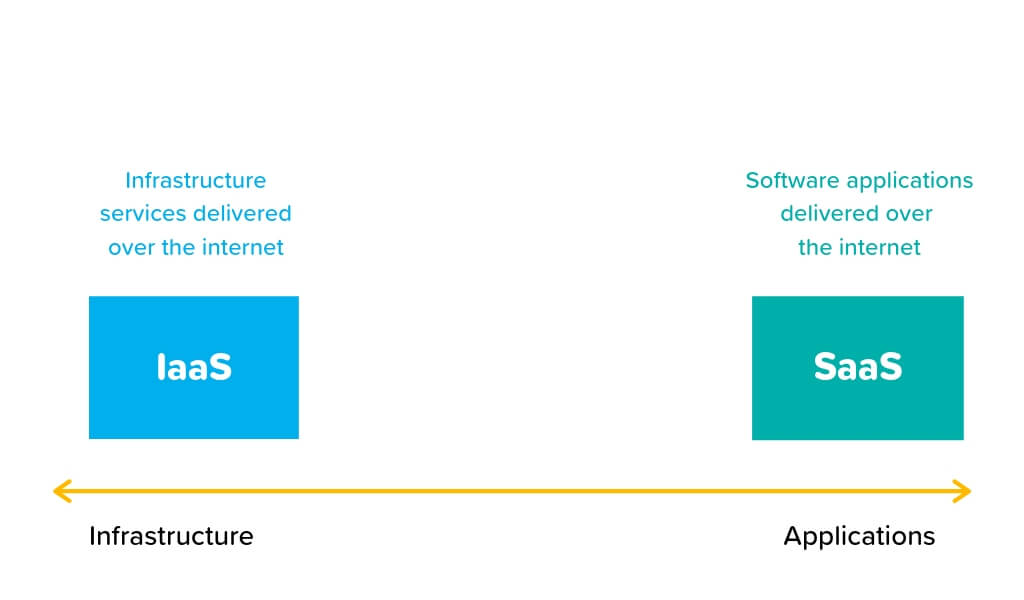 Infrastructure services delivered over the internet

IaaS

Software applications delivered over the internet

SaaS

Infrastructure

Applications